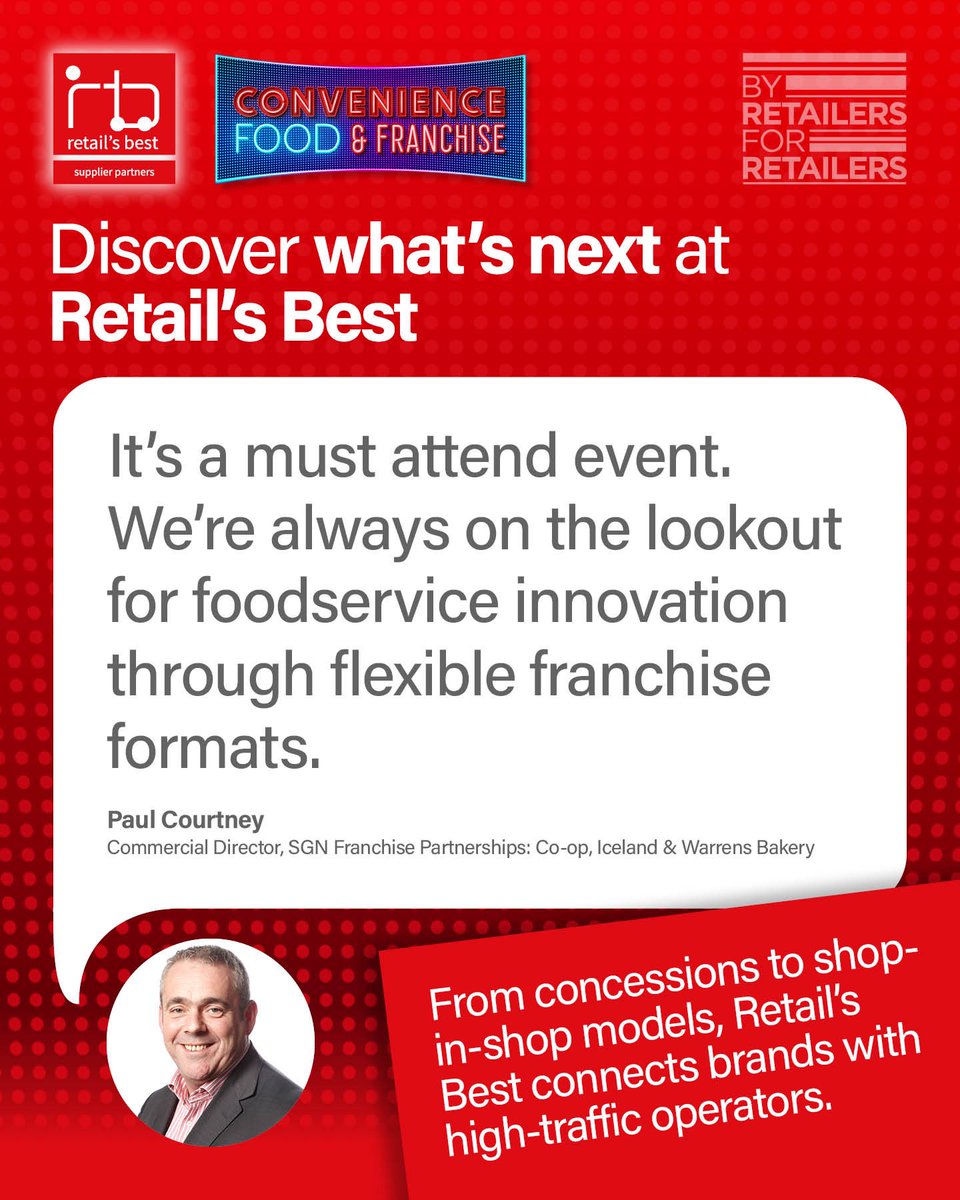 rb
retail's best
supplier partners

CONVENIENCE
FOOD & FRANCHISE

BY
RETAILERS
FOR
RETAILERS

Discover what's next at Retail's Best

It's a must attend event. We're always on the lookout for foodservice innovation through flexible franchise formats.

Paul Courtney
Commercial Director, SGN Franchise Partnerships: Co-op, Iceland & Warrens Bakery

From concessions to shop-in-shop models, Retail's Best connects brands with high-traffic operators.